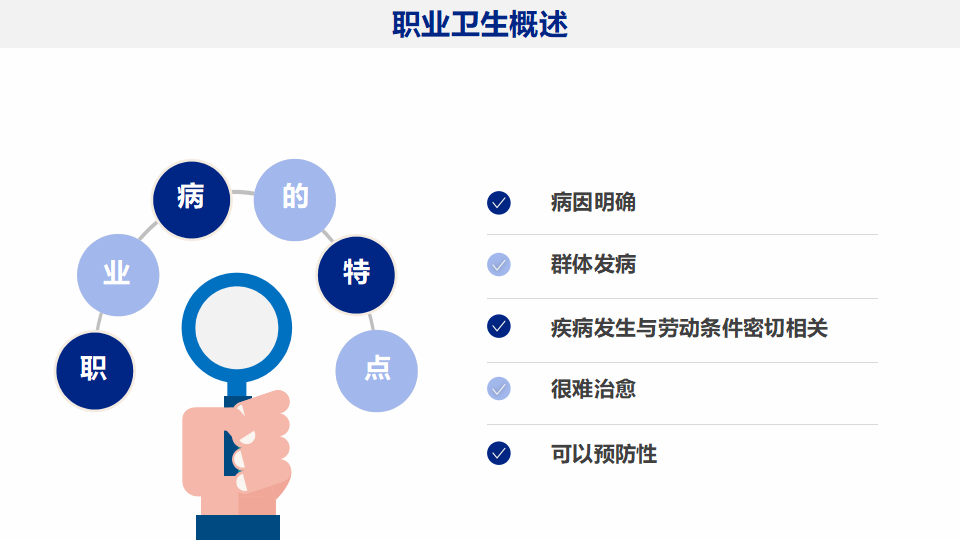 职业卫生概述

职
业
病
的
特
点

病因明确

群体发病

疾病发生与劳动条件密切相关

很难治愈

可以预防性